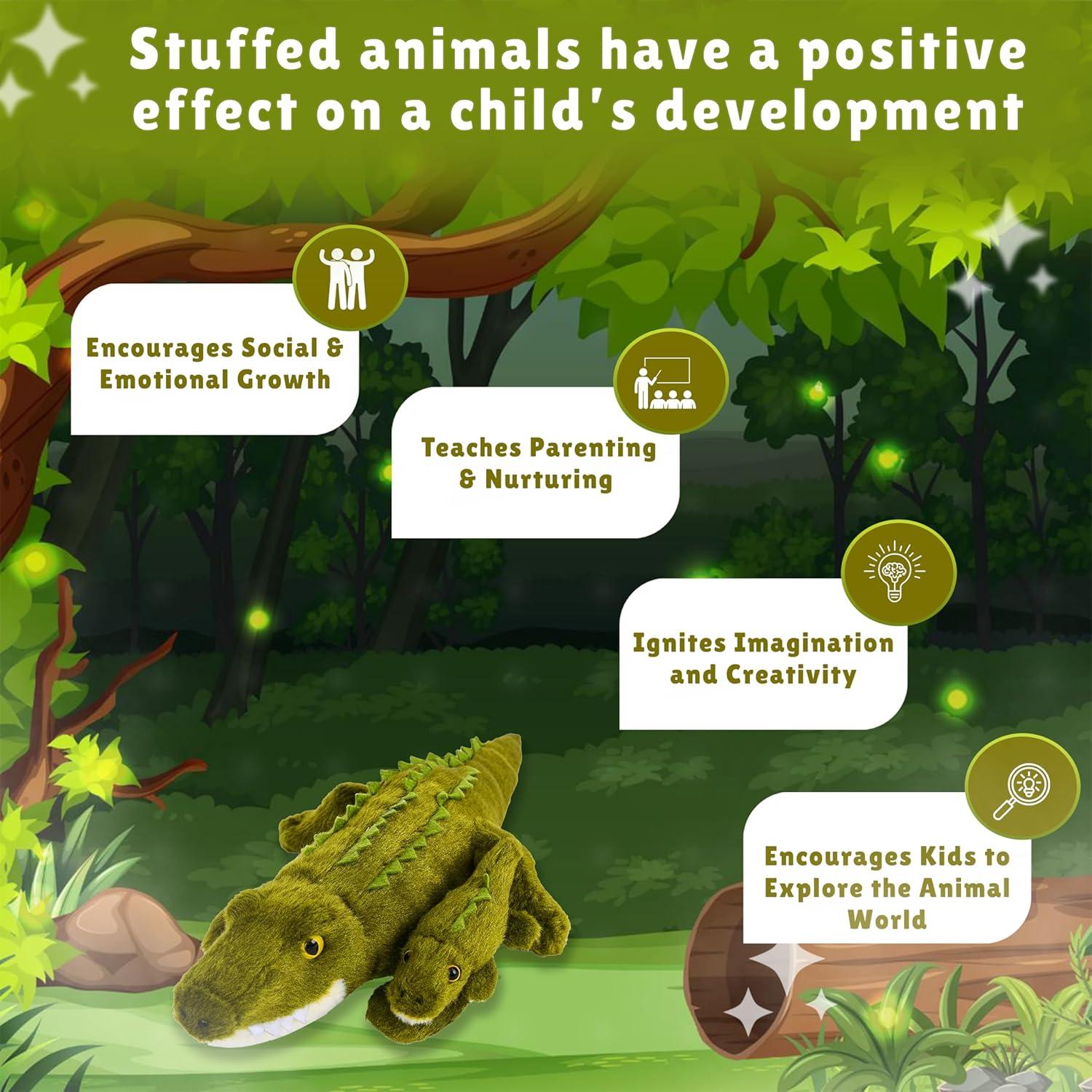 Stuffed animals have a positive effect on a child's development

Encourages Social & Emotional Growth

Teaches Parenting & Nurturing

Ignites Imagination and Creativity

Encourages Kids to Explore the Animal World